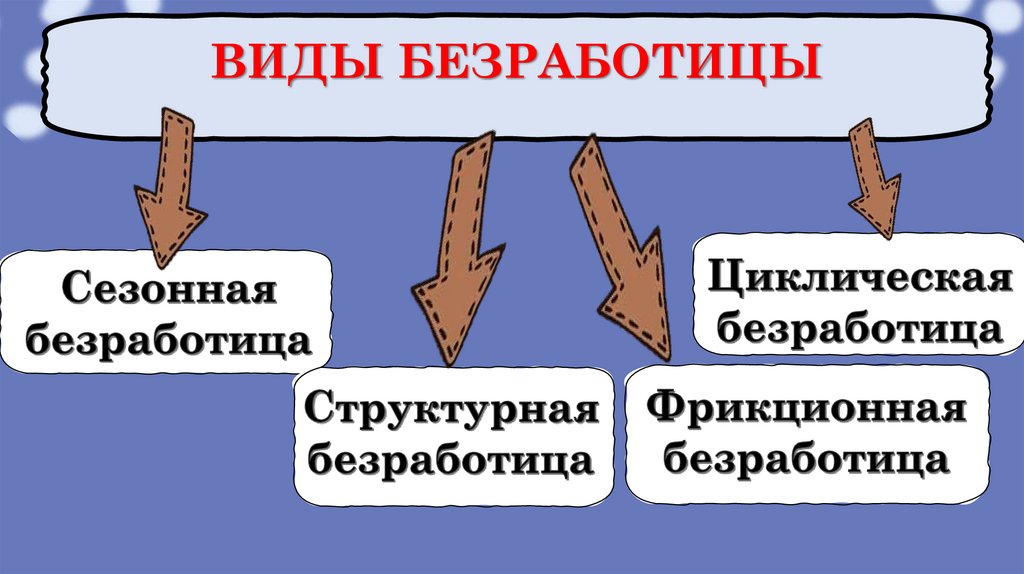 ВИДЫ БЕЗРАБОТИЦЫ

Сезонная безработица

Структурная безработица

Фрикционная безработица

Циклическая безработица